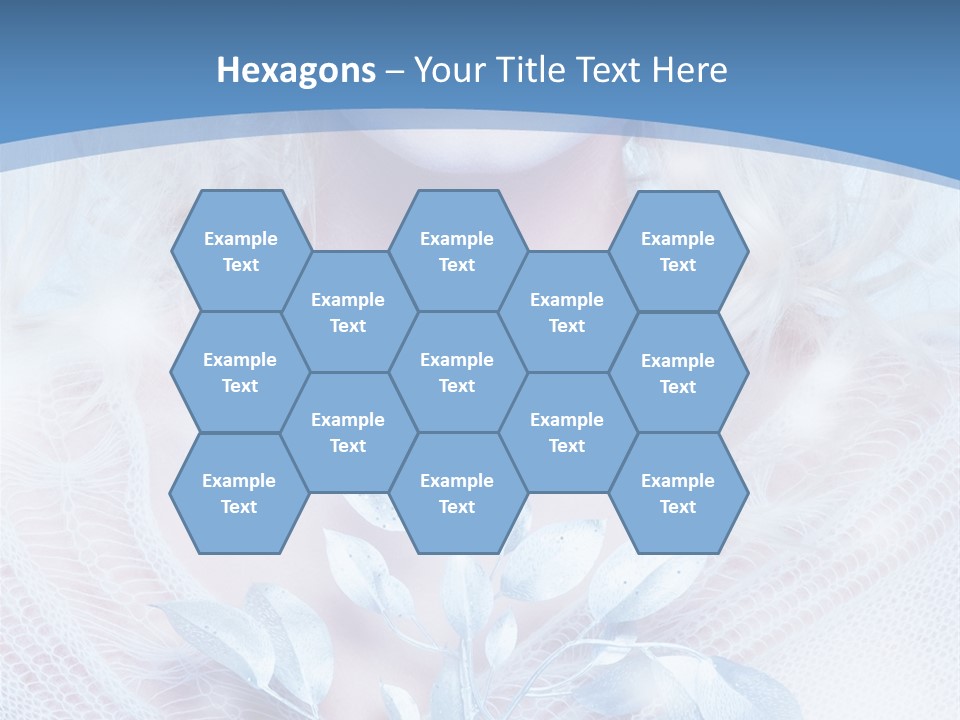 Hexagons – Your Title Text Here

Example Text

Example Text

Example Text

Example Text

Example Text

Example Text

Example Text

Example Text

Example Text

Example Text

Example Text

Example Text

Example Text